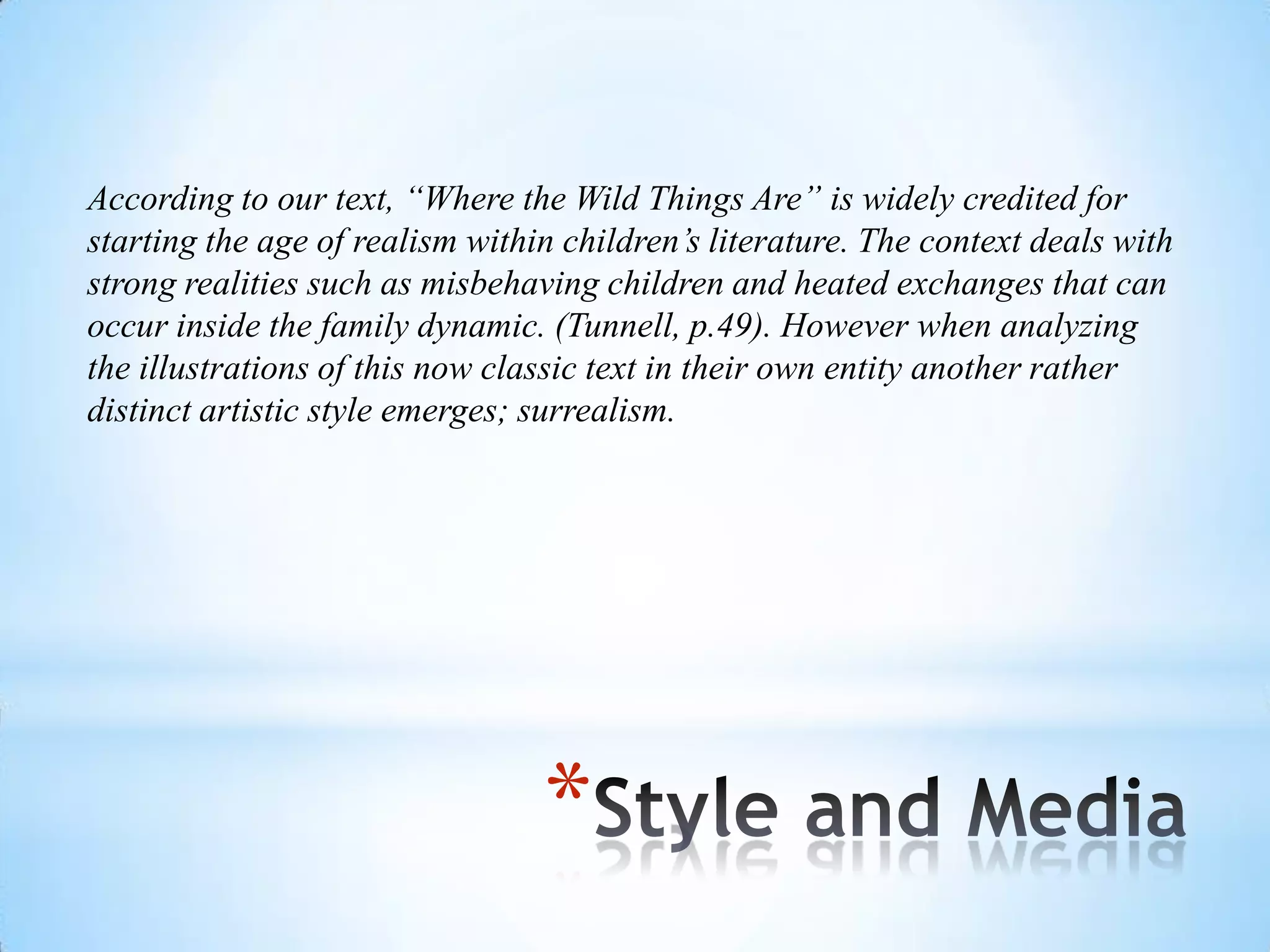 According to our text, “Where the Wild Things Are” is widely credited for starting the age of realism within children’s literature. The context deals with strong realities such as misbehaving children and heated exchanges that can occur inside the family dynamic. (Tunnell, p.49). However when analyzing the illustrations of this now classic text in their own entity another rather distinct artistic style emerges; surrealism.

*Style and Media